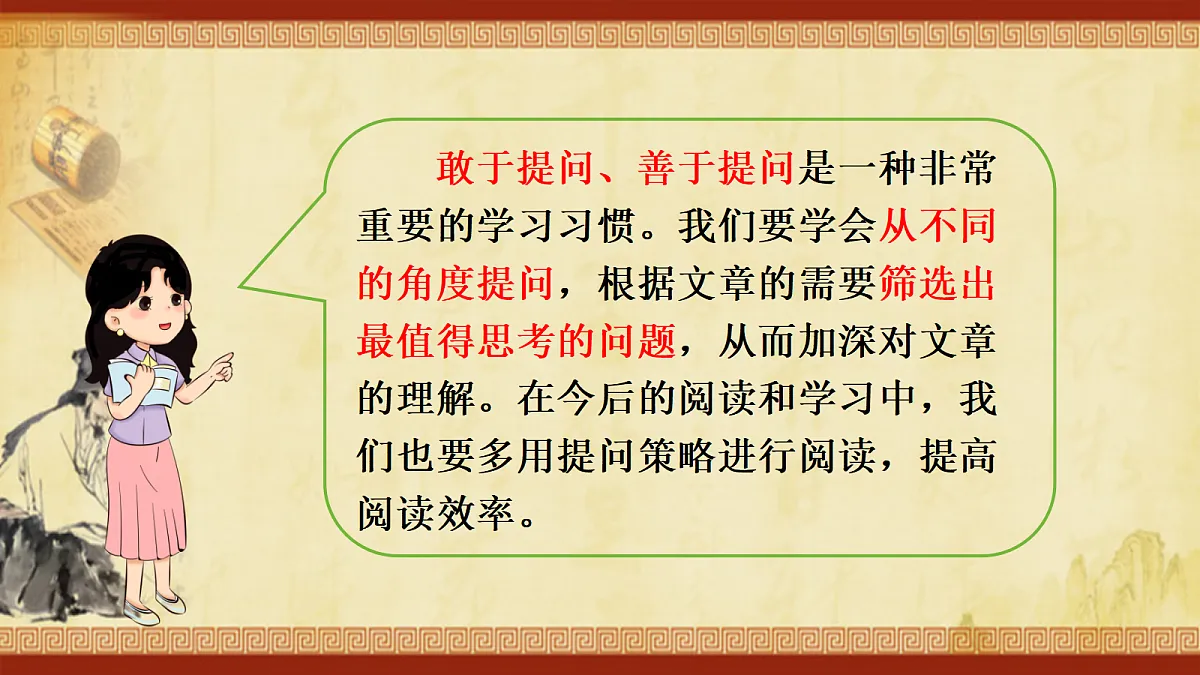 敢于提问、善于提问是一种非常重要的学习习惯。我们要学会从不同的角度提问，根据文章的需要筛选出最值得思考的问题，从而加深对文章的理解。在今后的阅读和学习中，我们也要多用提问策略进行阅读，提高阅读效率。